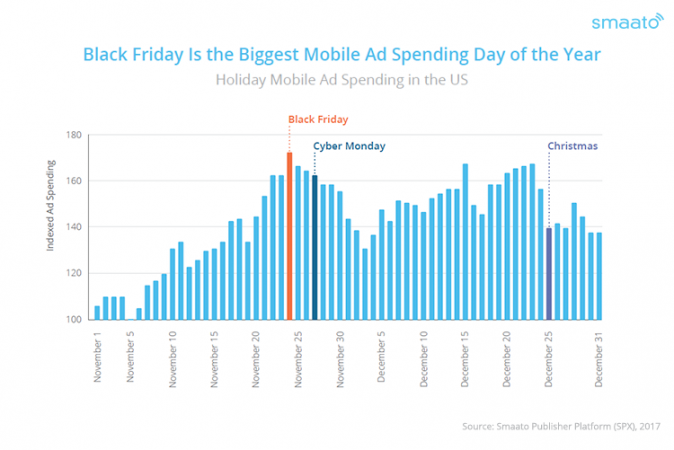 smaato

Black Friday Is the Biggest Mobile Ad Spending Day of the Year

Holiday Mobile Ad Spending in the US

Black Friday

Cyber Monday

Christmas

Indexed Ad Spending

180
160
140
120
100

November 1
November 5
November 10
November 15
November 20
November 25
November 30
December 5
December 10
December 15
December 20
December 25
December 31

Source: Smaato Publisher Platform (SPX), 2017